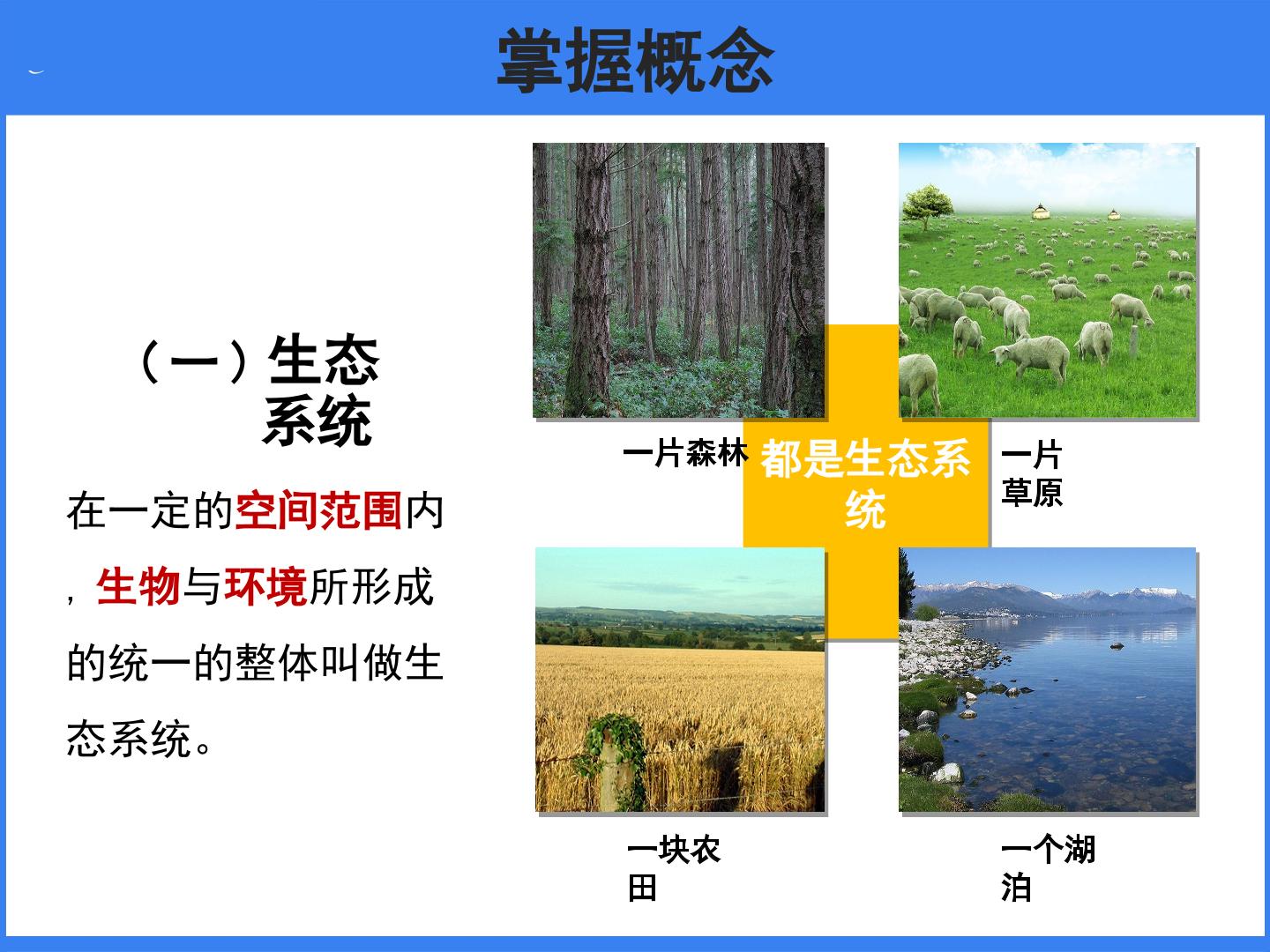 掌握概念

（一）生态系统

在一定的空间范围内，生物与环境所形成的统一的整体叫做生态系统。

一片森林

都是生态系统

一片草原

一块农田

一个湖泊